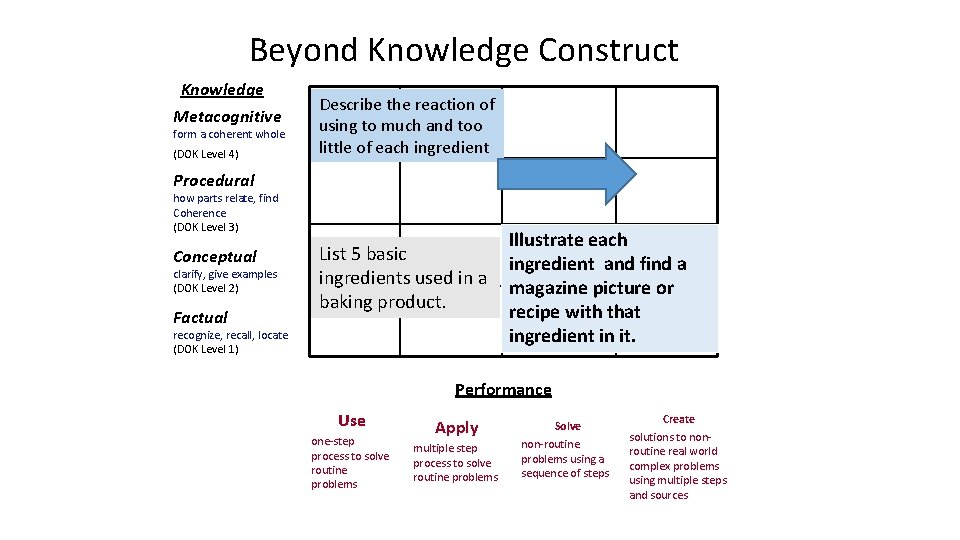 Beyond Knowledge Construct

Knowledge

Metacognitive
form a coherent whole
(DOK Level 4)

Procedural
how parts relate, find Coherence
(DOK Level 3)

Conceptual
clarify, give examples
(DOK Level 2)

Factual
recognize, recall, locate
(DOK Level 1)

Describe the reaction of using to much and too little of each ingredient

List 5 basic ingredients used in a baking product.

Illustrate each ingredient and find a magazine picture or recipe with that ingredient in it.

Performance

Use
one-step process to solve routine problems

Apply
multiple step process to solve routine problems

Solve
non-routine problems using a sequence of steps

Create
solutions to non-routine real world complex problems using multiple steps and sources